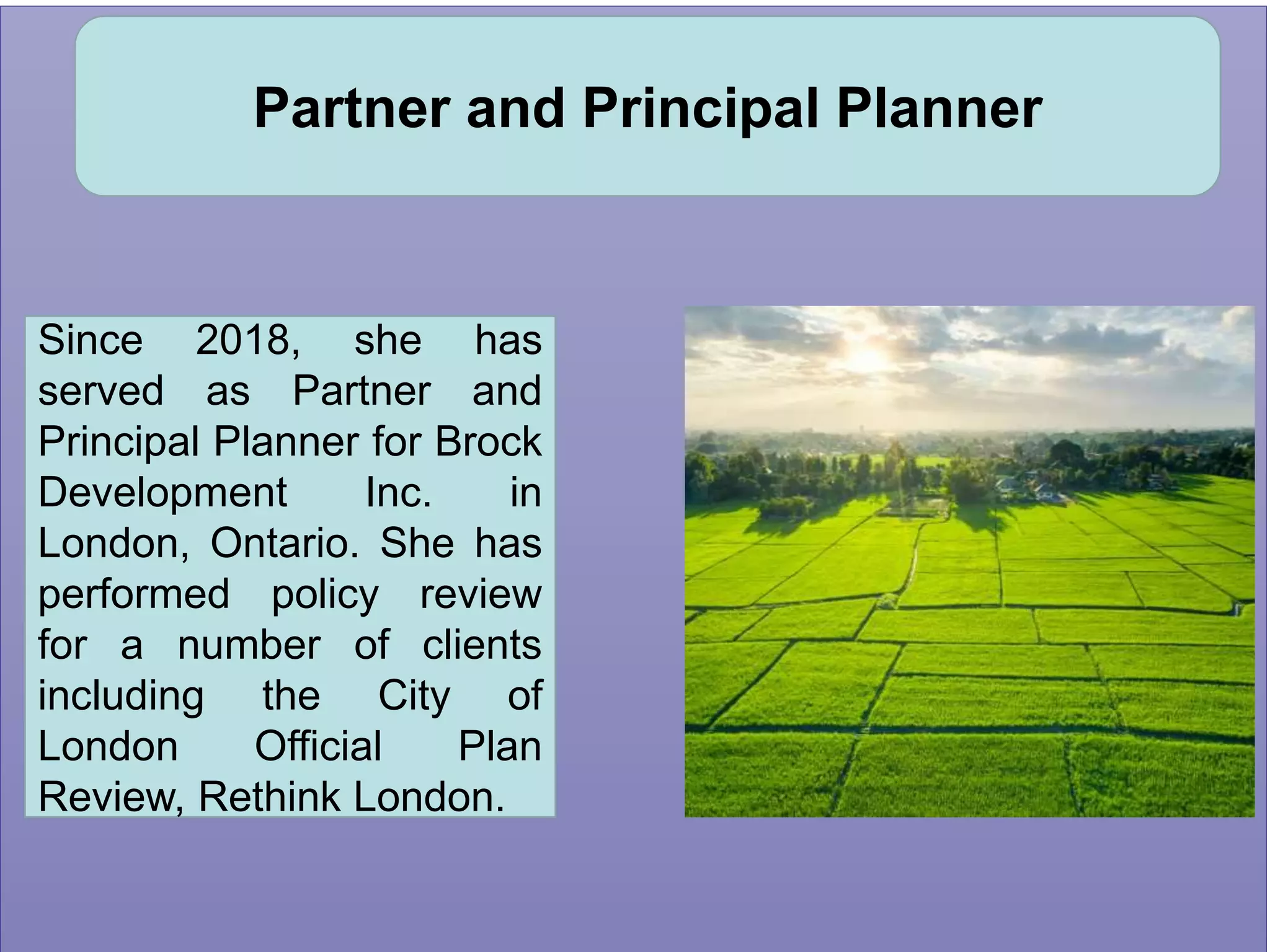 Partner and Principal Planner

Since 2018, she has served as Partner and Principal Planner for Brock Development Inc. in London, Ontario. She has performed policy review for a number of clients including the City of London Official Plan Review, Rethink London.